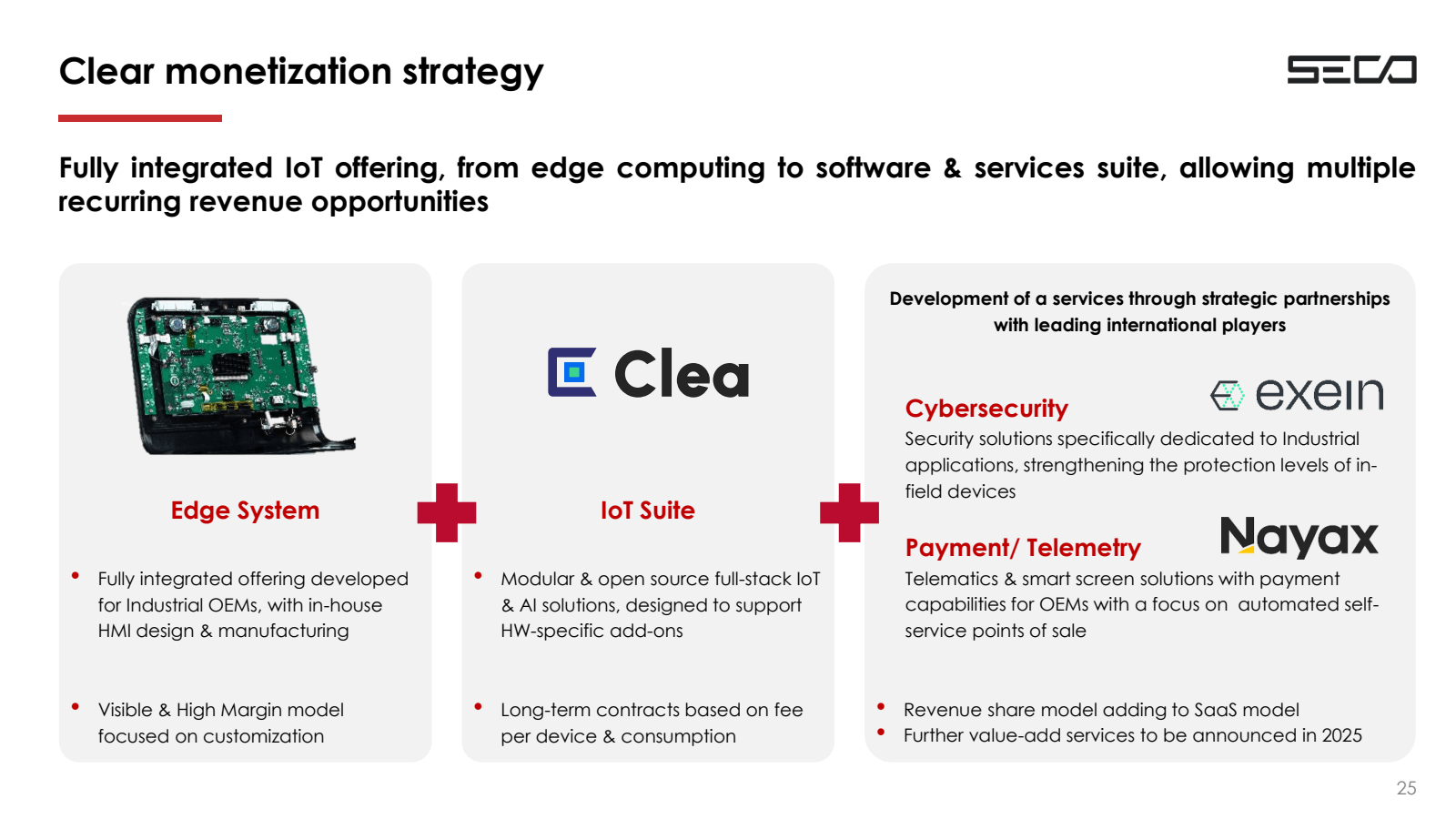 Clear monetization strategy

SECO

Fully integrated IoT offering, from edge computing to software & services suite, allowing multiple recurring revenue opportunities

Edge System

• Fully integrated offering developed for Industrial OEMs, with in-house HMI design & manufacturing

• Visible & High Margin model focused on customization

Clea

IoT Suite

• Modular & open source full-stack IoT & AI solutions, designed to support HW-specific add-ons

• Long-term contracts based on fee per device & consumption

Development of a services through strategic partnerships with leading international players

Cybersecurity

exein

Security solutions specifically dedicated to Industrial applications, strengthening the protection levels of in-field devices

Payment/ Telemetry

Nayax

Telematics & smart screen solutions with payment capabilities for OEMs with a focus on automated self-service points of sale

• Revenue share model adding to SaaS model
• Further value-add services to be announced in 2025

25